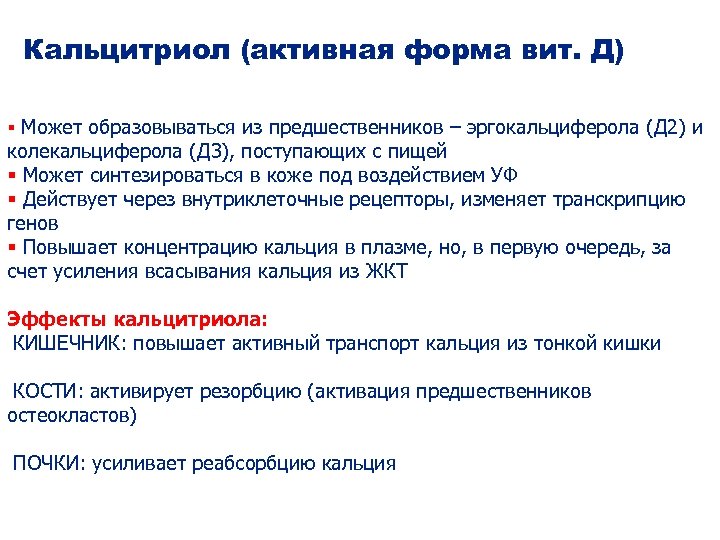 Кальцитриол (активная форма вит. Д)

▪ Может образовываться из предшественников – эргокальциферола (Д2) и колекальциферола (Д3), поступающих с пищей
▪ Может синтезироваться в коже под воздействием УФ
▪ Действует через внутриклеточные рецепторы, изменяет транскрипцию генов
▪ Повышает концентрацию кальция в плазме, но, в первую очередь, за счет усиления всасывания кальция из ЖКТ

Эффекты кальцитриола:
КИШЕЧНИК: повышает активный транспорт кальция из тонкой кишки

КОСТИ: активирует резорбцию (активация предшественников остеокластов)

ПОЧКИ: усиливает реабсорбцию кальция